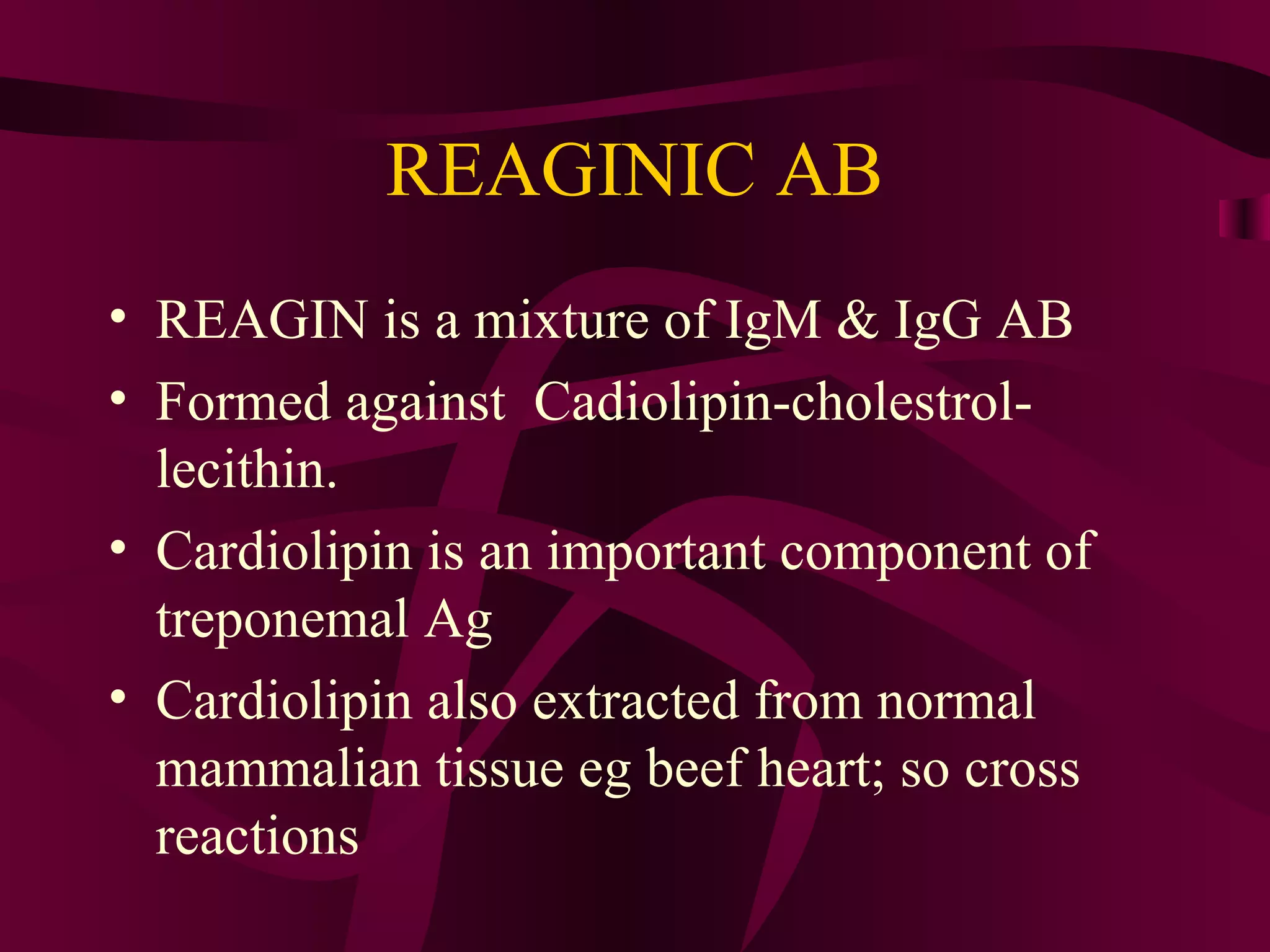 REAGINIC AB

• REAGIN is a mixture of IgM & IgG AB
• Formed against Cadiolipin-cholestrol-lecithin.
• Cardiolipin is an important component of treponemal Ag
• Cardiolipin also extracted from normal mammalian tissue eg beef heart; so cross reactions